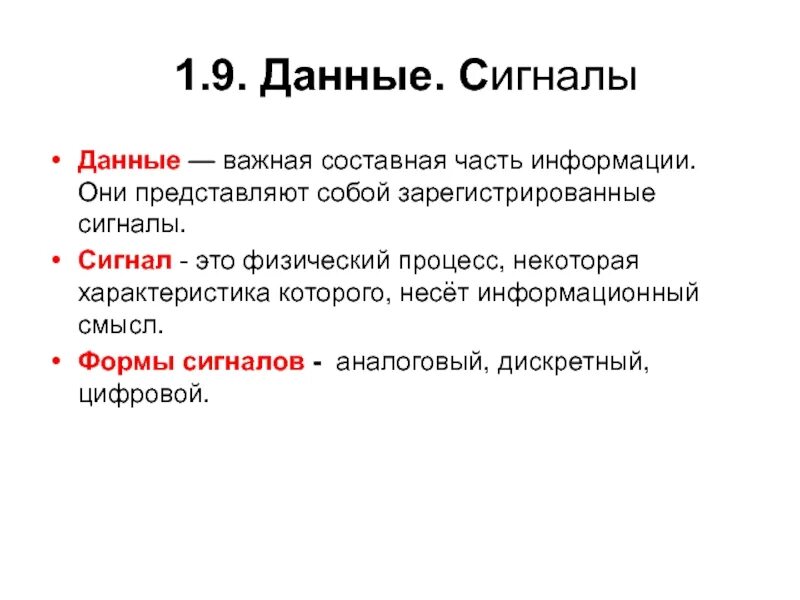 1.9. Данные. Сигналы

• Данные — важная составная часть информации. Они представляют собой зарегистрированные сигналы.

• Сигнал - это физический процесс, некоторая характеристика которого, несёт информационный смысл.

• Формы сигналов - аналоговый, дискретный, цифровой.